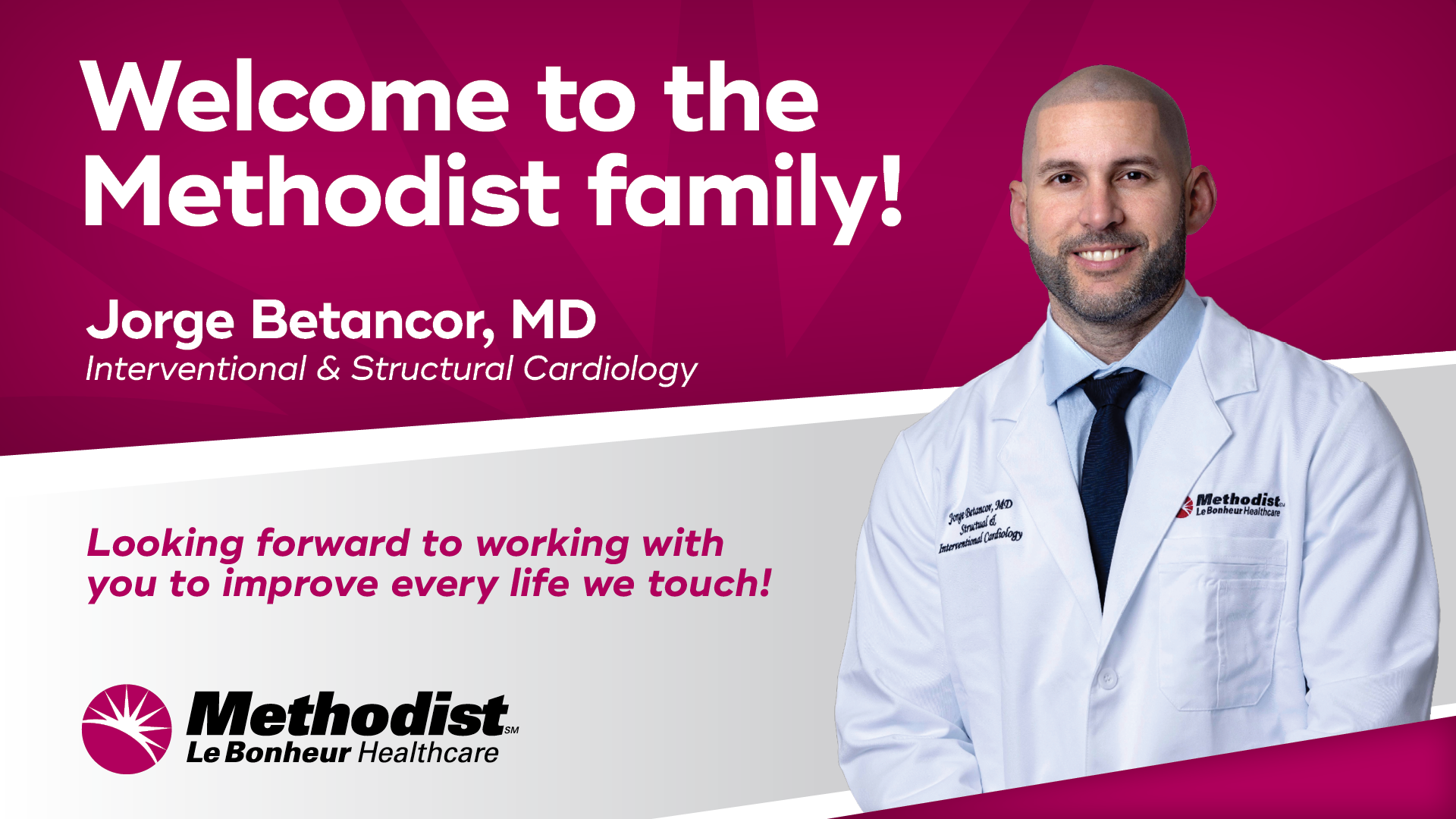 Welcome to the Methodist family!

Jorge Betancor, MD
Interventional & Structural Cardiology

Looking forward to working with you to improve every life we touch!

Methodist℠
Le Bonheur Healthcare

Jorge Betancor, MD
Structual &
Interventional Cardiology

Methodist℠
Le Bonheur Healthcare